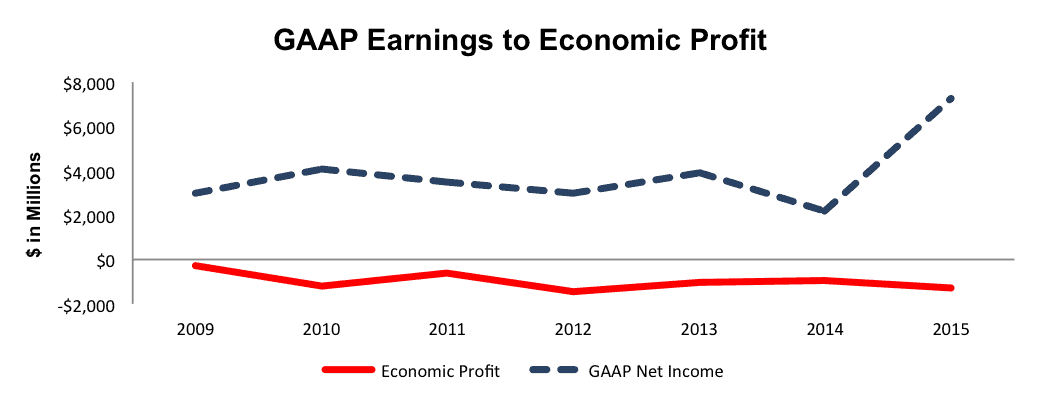 GAAP Earnings to Economic Profit

$ in Millions

$8,000
$6,000
$4,000
$2,000
$0
-$2,000

2009
2010
2011
2012
2013
2014
2015

Economic Profit
GAAP Net Income